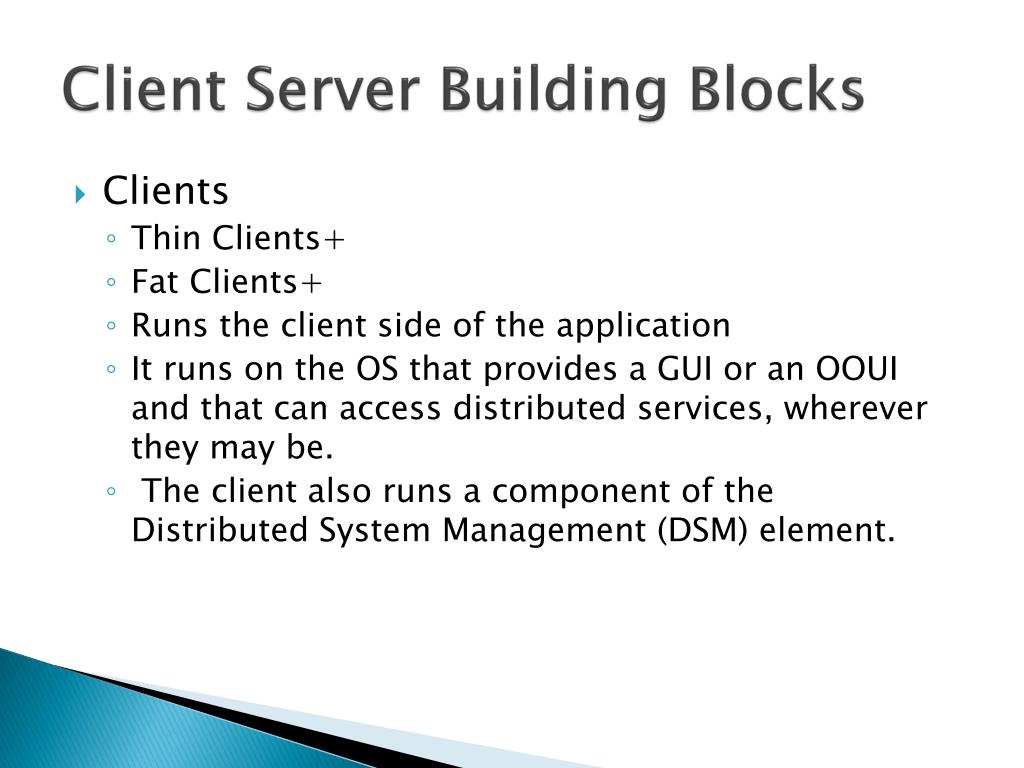 Client Server Building Blocks

Clients
Thin Clients+
Fat Clients+
Runs the client side of the application
It runs on the OS that provides a GUI or an OOUI and that can access distributed services, wherever they may be.
The client also runs a component of the Distributed System Management (DSM) element.